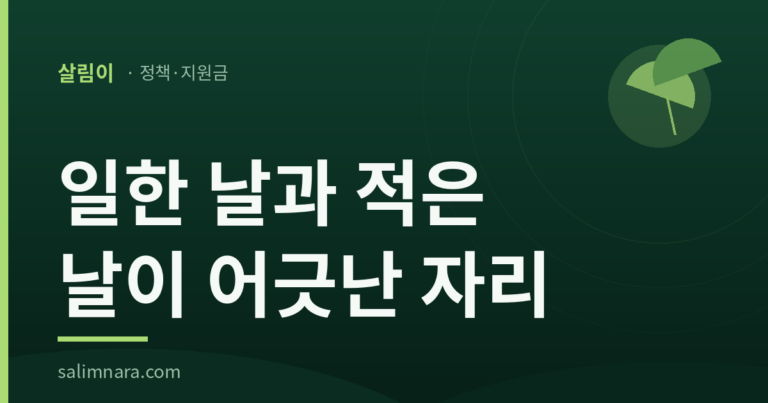 살림이 · 정책·지원금

일한 날과 적은 날이 어긋난 자리

salimnara.com